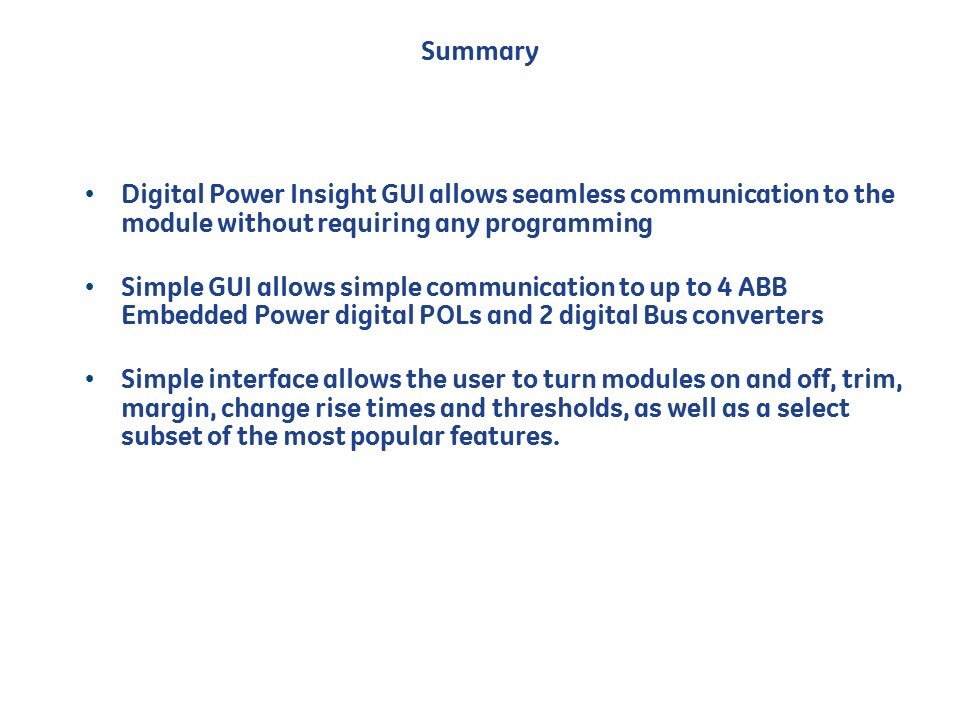 Summary

• Digital Power Insight GUI allows seamless communication to the module without requiring any programming

• Simple GUI allows simple communication to up to 4 ABB Embedded Power digital POLs and 2 digital Bus converters

• Simple interface allows the user to turn modules on and off, trim, margin, change rise times and thresholds, as well as a select subset of the most popular features.